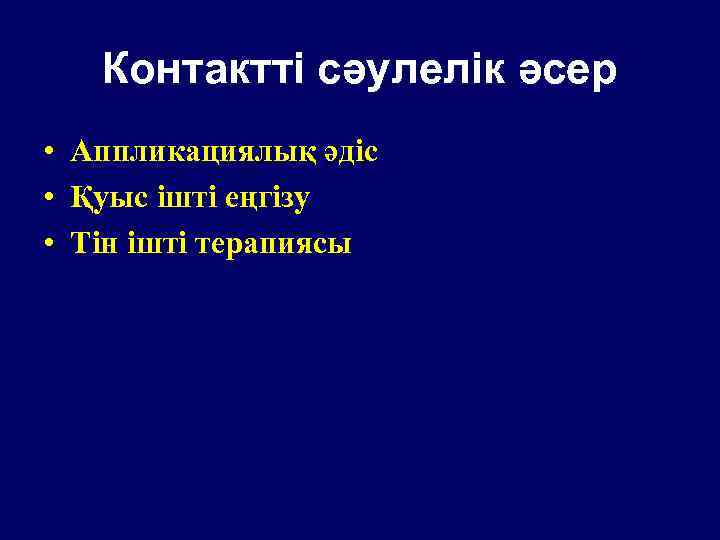 Контактті сәулелік әсер

• Аппликациялық әдіс
• Қуыс ішті еңгізу
• Тін ішті терапиясы